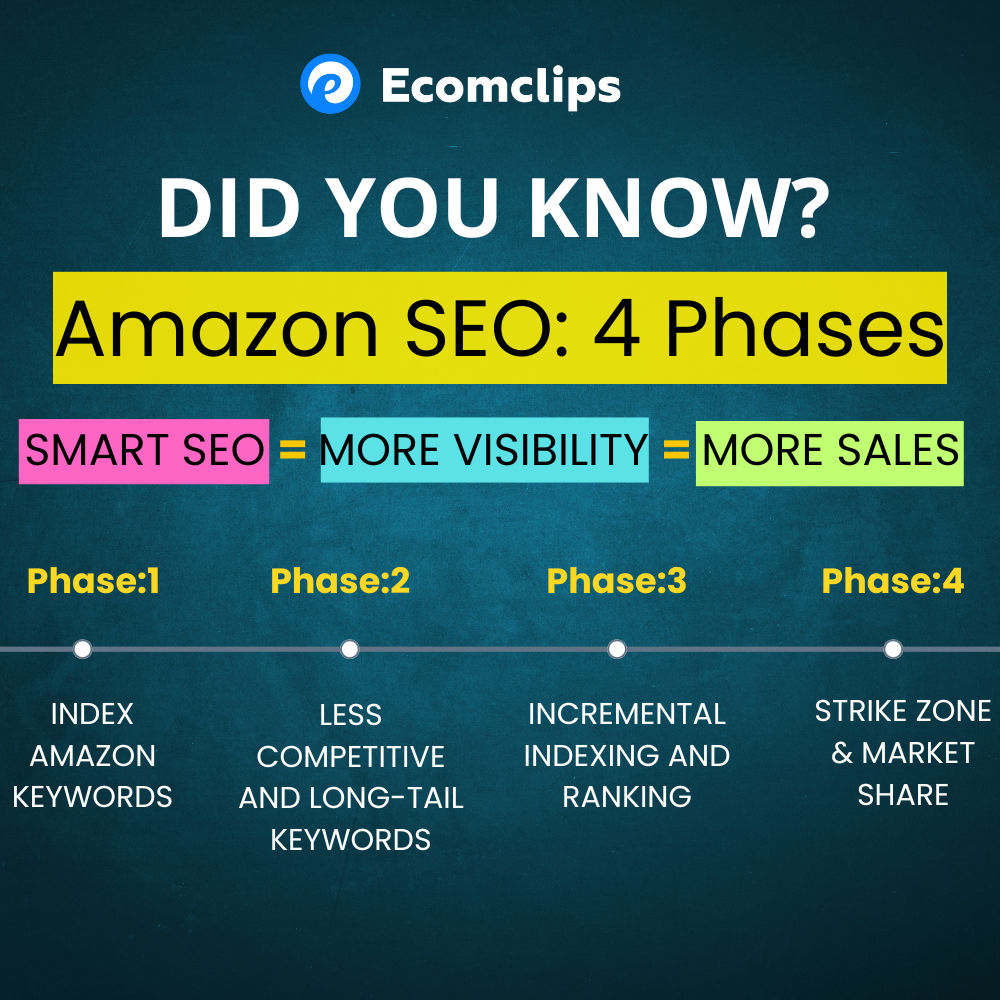 Ecomclips

DID YOU KNOW?

Amazon SEO: 4 Phases

SMART SEO = MORE VISIBILITY = MORE SALES

Phase:1

INDEX AMAZON KEYWORDS

Phase:2

LESS COMPETITIVE AND LONG-TAIL KEYWORDS

Phase:3

INCREMENTAL INDEXING AND RANKING

Phase:4

STRIKE ZONE & MARKET SHARE